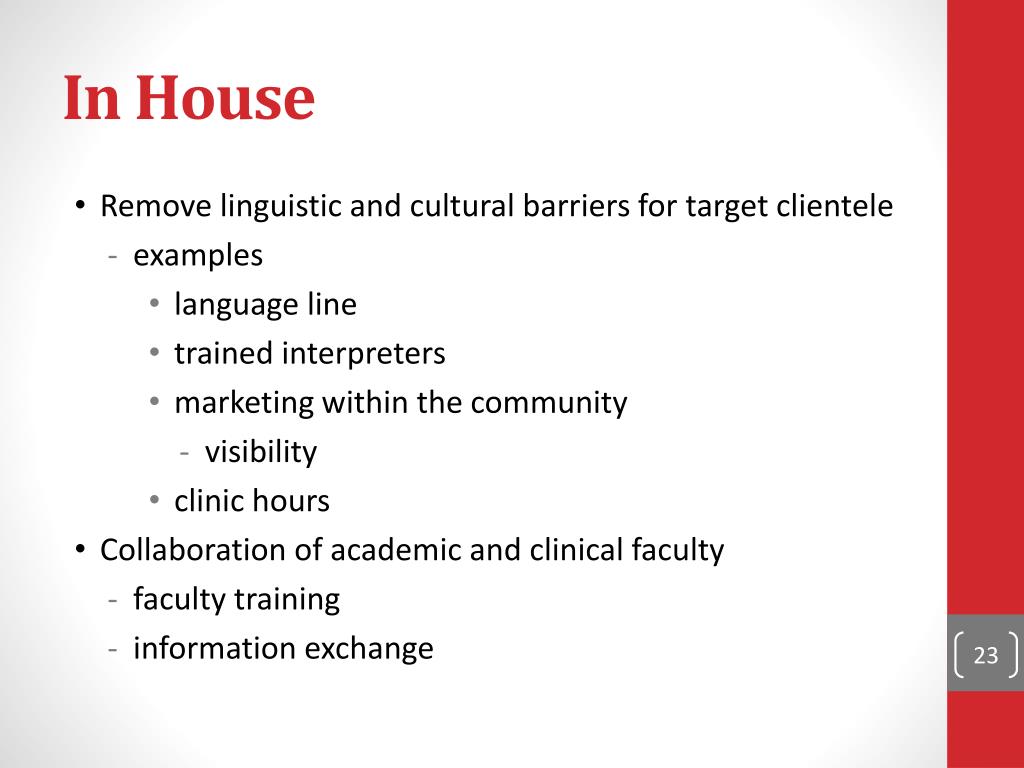 In House

• Remove linguistic and cultural barriers for target clientele
- examples
• language line
• trained interpreters
• marketing within the community
- visibility
• clinic hours
• Collaboration of academic and clinical faculty
- faculty training
- information exchange

23